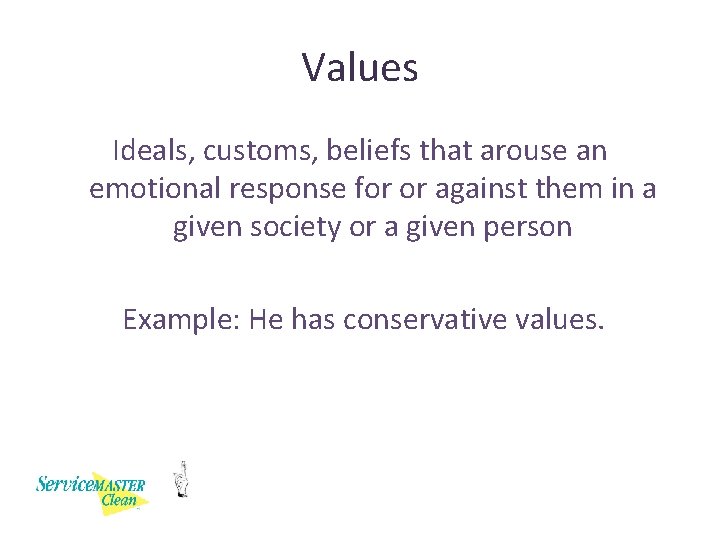 Values

Ideals, customs, beliefs that arouse an emotional response for or against them in a given society or a given person

Example: He has conservative values.

ServiceMASTER Clean